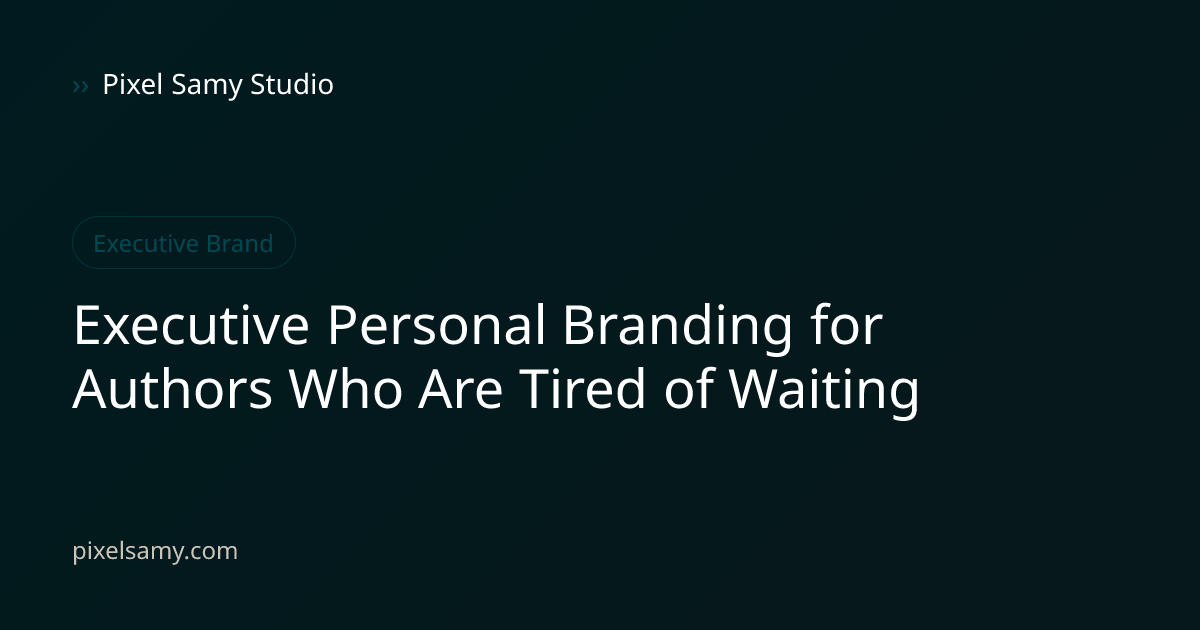 ›› Pixel Samy Studio

Executive Brand

Executive Personal Branding for Authors Who Are Tired of Waiting

pixelsamy.com